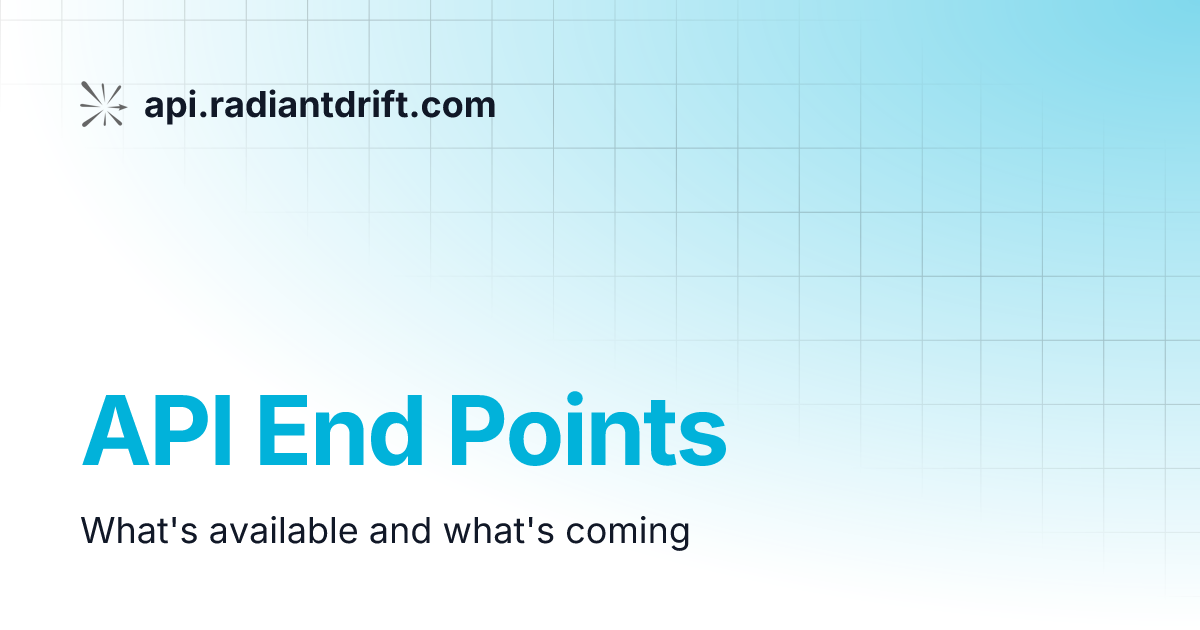 api.radiantdrift.com

API End Points

What's available and what's coming